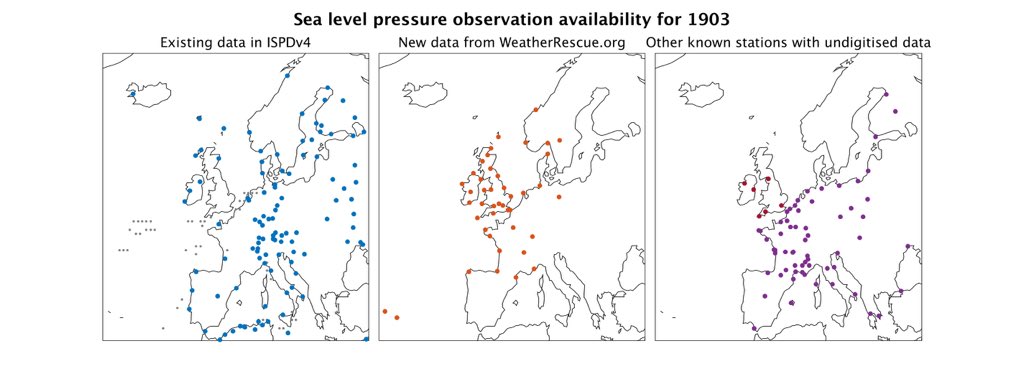 Sea level pressure observation availability for 1903

Existing data in ISPDv4

New data from WeatherRescue.org

Other known stations with undigitised data